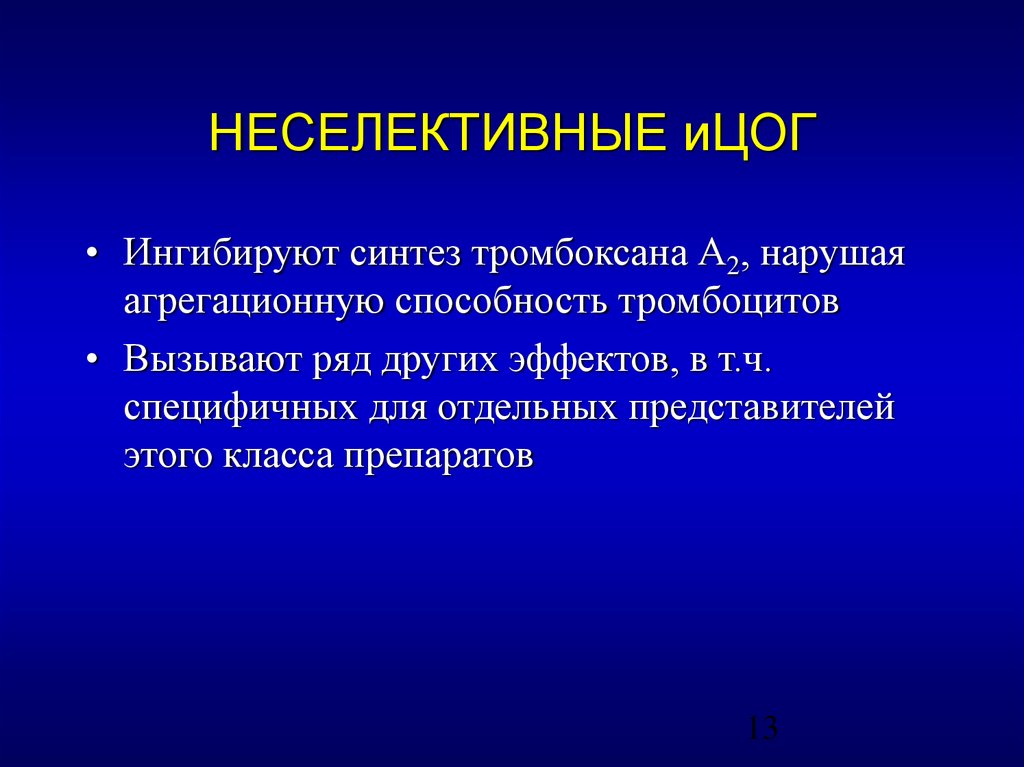 НЕСЕЛЕКТИВНЫЕ иЦОГ

• Ингибируют синтез тромбоксана $A_2$, нарушая агрегационную способность тромбоцитов

• Вызывают ряд других эффектов, в т.ч. специфичных для отдельных представителей этого класса препаратов

13